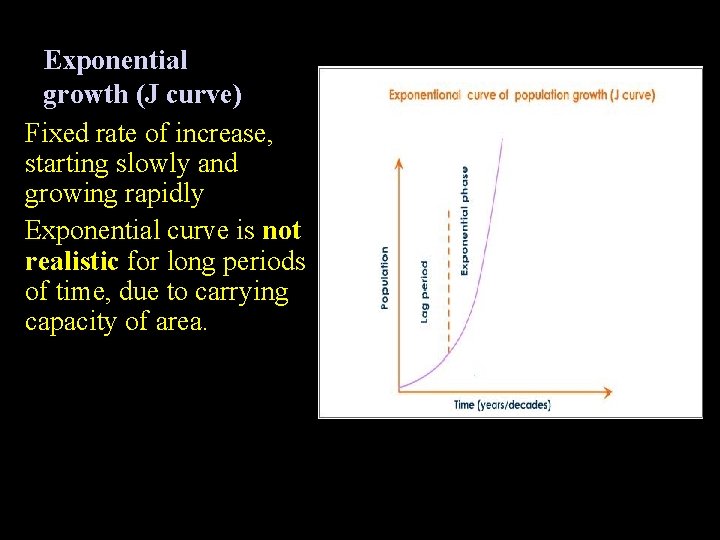 Exponential growth (J curve)

Fixed rate of increase, starting slowly and growing rapidly

Exponential curve is **not realistic** for long periods of time, due to carrying capacity of area.

Exponentional curve of population growth (J curve)

Population

Lag period

Exponential phase

Time (years/decades)